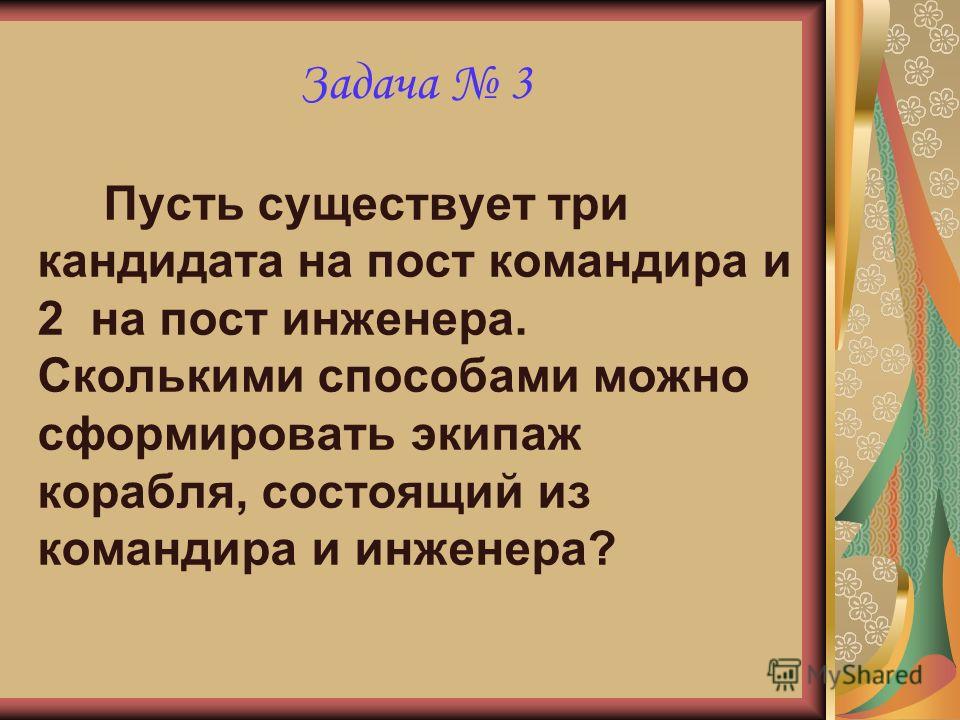 Задача № 3

Пусть существует три кандидата на пост командира и 2 на пост инженера. Сколькими способами можно сформировать экипаж корабля, состоящий из командира и инженера?

MyShared